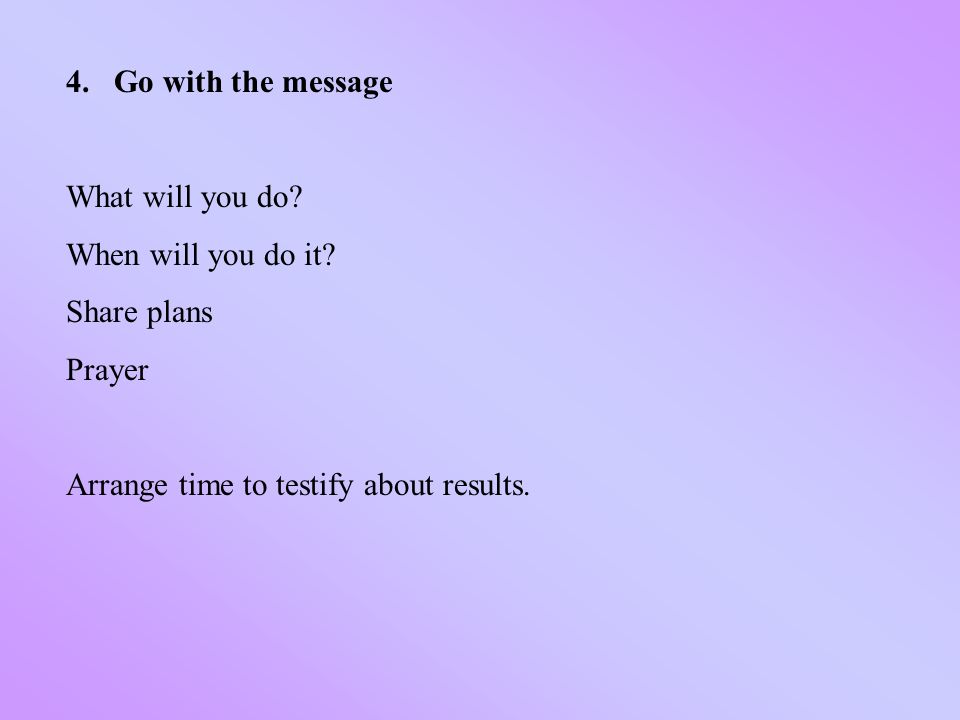 4. Go with the message

What will you do?

When will you do it?

Share plans

Prayer

Arrange time to testify about results.